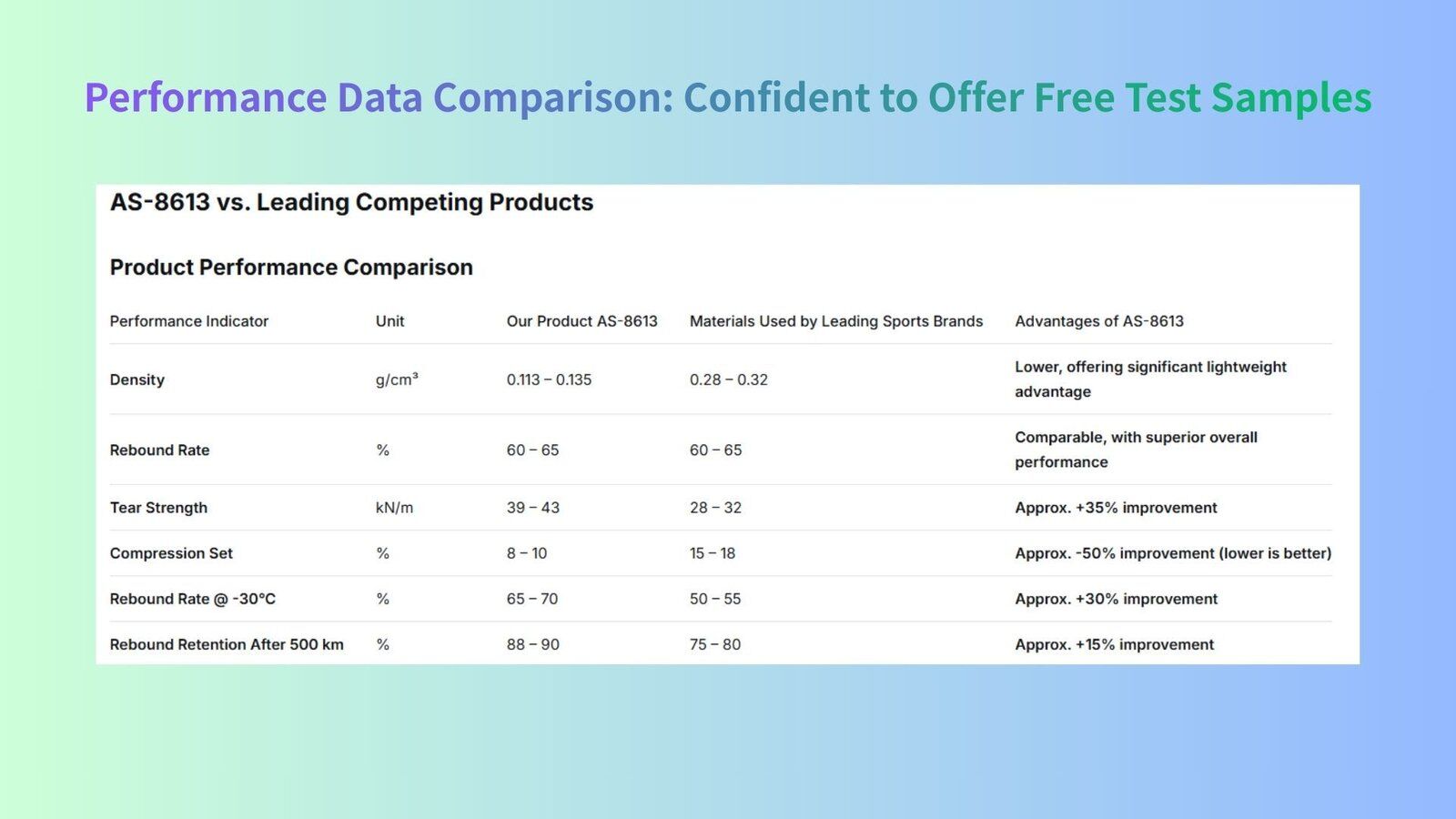 Performance Data Comparison: Confident to Offer Free Test Samples

AS-8613 vs. Leading Competing Products

Product Performance Comparison

| Performance Indicator | Unit | Our Product AS-8613 | Materials Used by Leading Sports Brands | Advantages of AS-8613 |
|---|---|---|---|---|
| Density | g/cm³ | 0.113 – 0.135 | 0.28 – 0.32 | Lower, offering significant lightweight advantage |
| Rebound Rate | % | 60 – 65 | 60 – 65 | Comparable, with superior overall performance |
| Tear Strength | kN/m | 39 – 43 | 28 – 32 | Approx. +35% improvement |
| Compression Set | % | 8 – 10 | 15 – 18 | Approx. -50% improvement (lower is better) |
| Rebound Rate @ -30°C | % | 65 – 70 | 50 – 55 | Approx. +30% improvement |
| Rebound Retention After 500 km | % | 88 – 90 | 75 – 80 | Approx. +15% improvement |